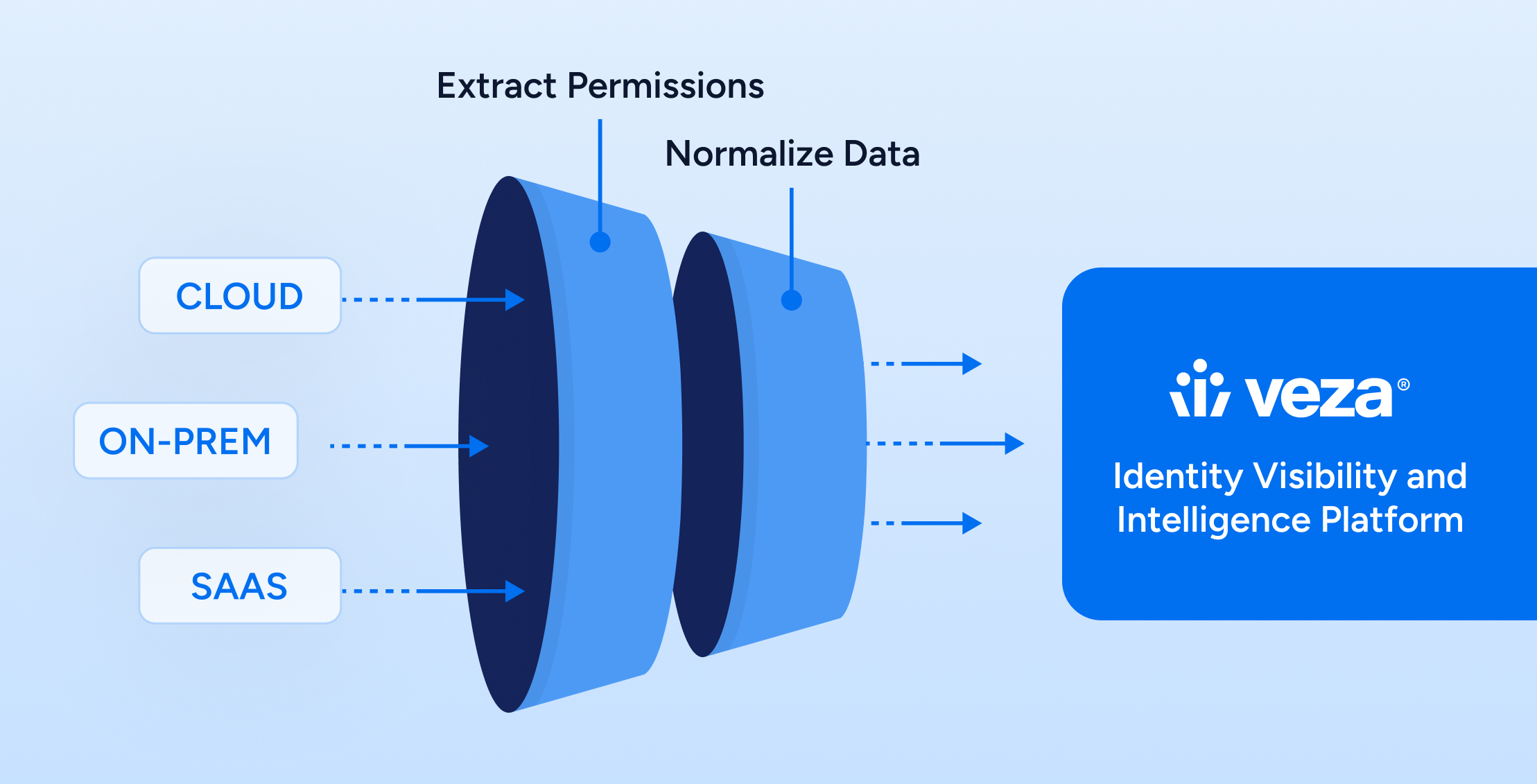 Extract Permissions

Normalize Data

CLOUD

ON-PREM

SAAS

veza®

Identity Visibility and Intelligence Platform